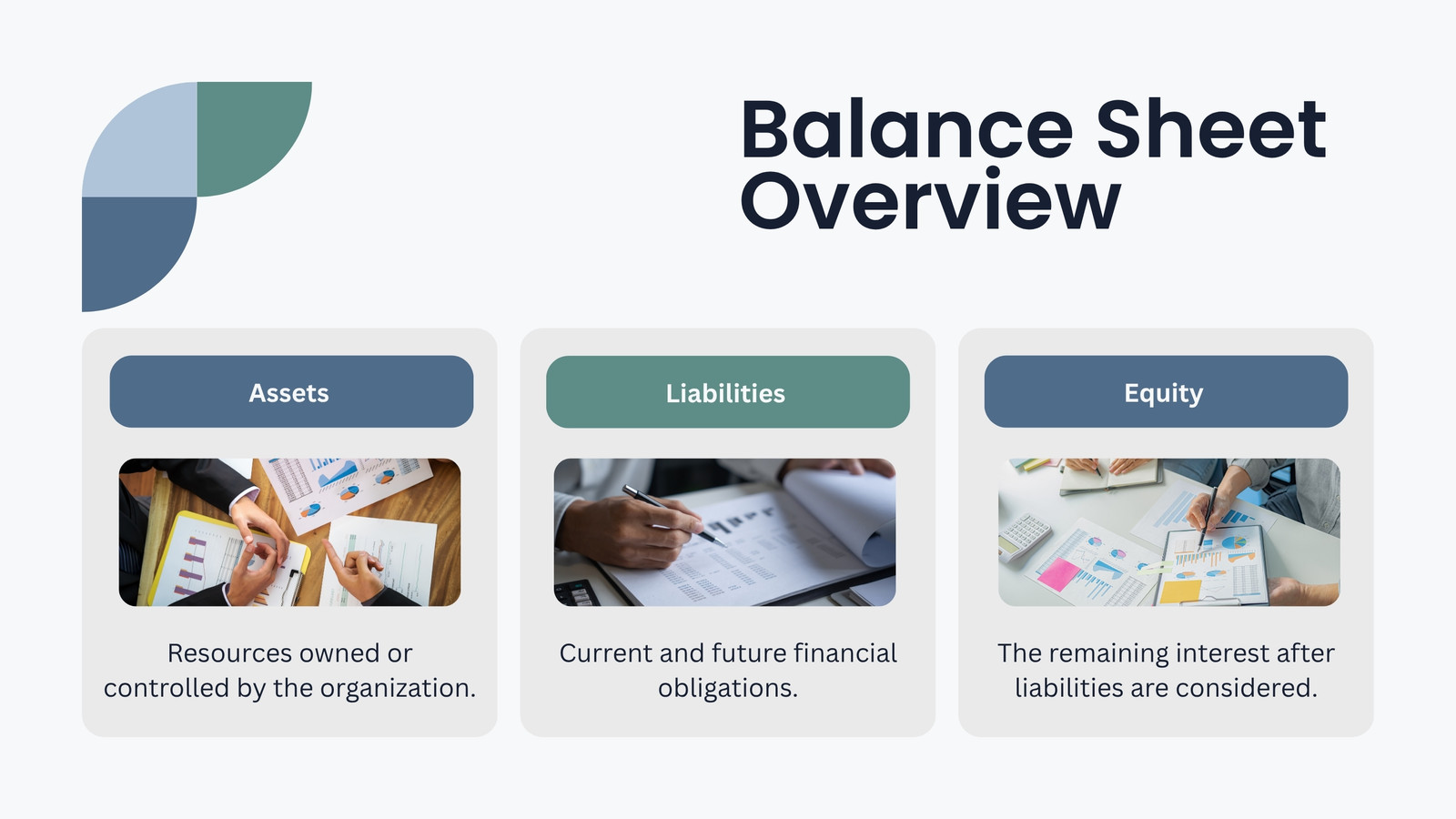 Balance Sheet Overview

Assets

Resources owned or controlled by the organization.

Liabilities

Current and future financial obligations.

Equity

The remaining interest after liabilities are considered.